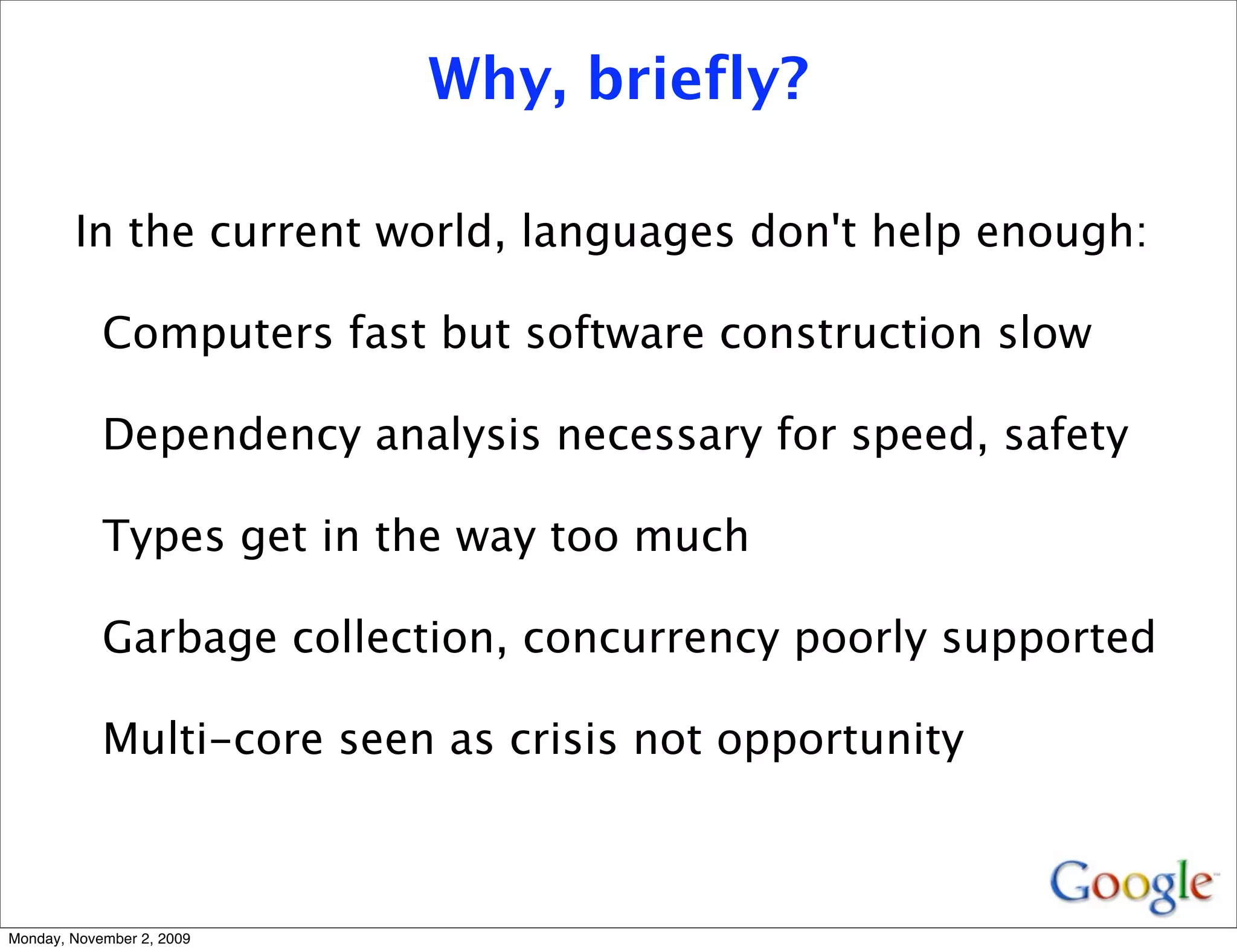 Why, briefly?

In the current world, languages don't help enough:

Computers fast but software construction slow

Dependency analysis necessary for speed, safety

Types get in the way too much

Garbage collection, concurrency poorly supported

Multi-core seen as crisis not opportunity

Google

Monday, November 2, 2009